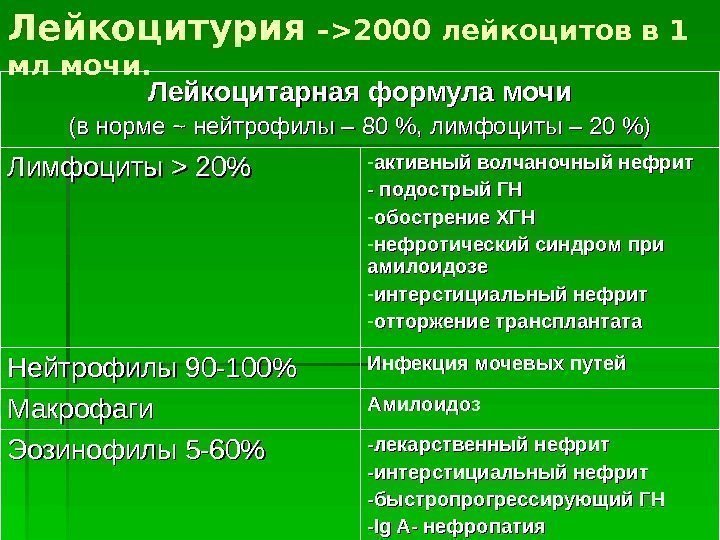 Лейкоцитурия ->2000 лейкоцитов в 1 мл мочи.

| Лейкоцитарная формула мочи (в норме ~ нейтрофилы – 80 %, лимфоциты – 20 %) | |
|---|---|
| Лимфоциты > 20% | -активный волчаночный нефрит<br>- подострый ГН<br>-обострение ХГН<br>-нефротический синдром при амилоидозе<br>-интерстициальный нефрит<br>-отторжение трансплантата |
| Нейтрофилы 90-100% | Инфекция мочевых путей |
| Макрофаги | Амилоидоз |
| Эозинофилы 5-60% | -лекарственный нефрит<br>-интерстициальный нефрит<br>-быстропрогрессирующий ГН<br>-Ig A- нефропатия |